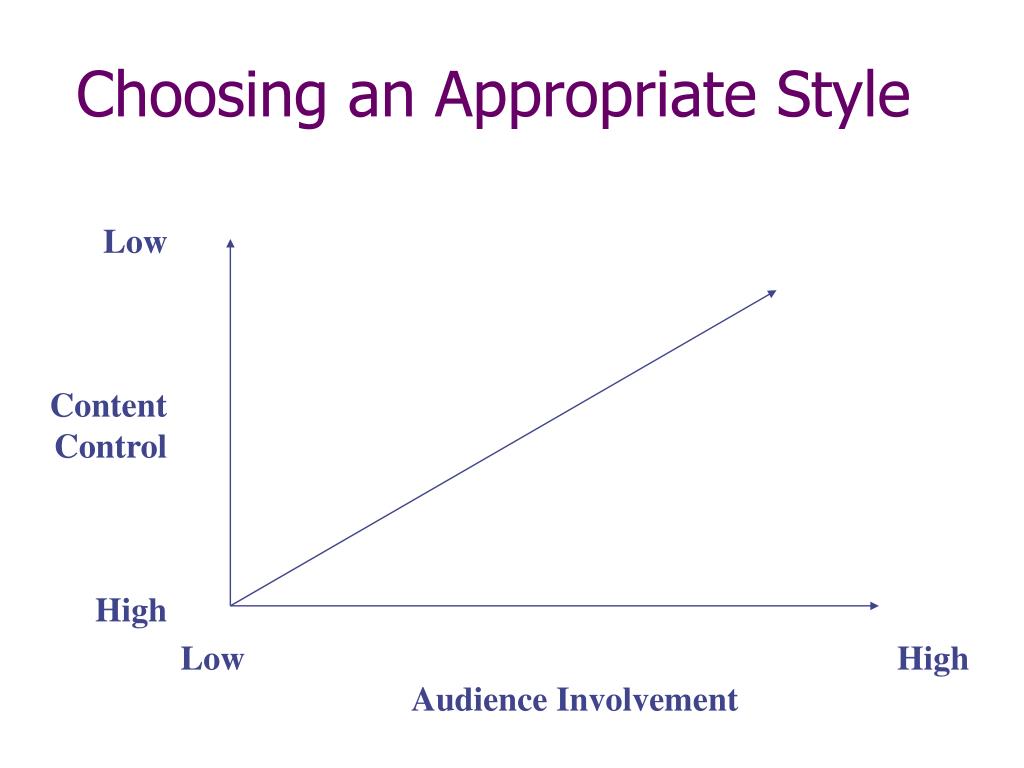 Choosing an Appropriate Style

Low

Content Control

High

Low

High

Audience Involvement